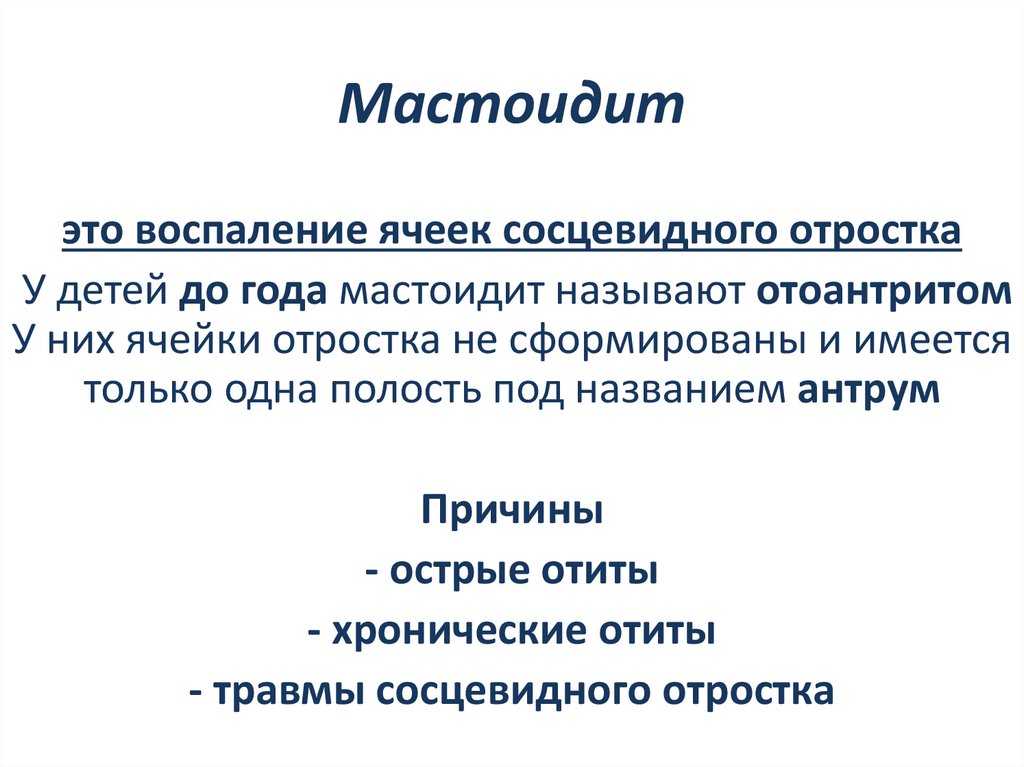 Мастоидит

это воспаление ячеек сосцевидного отростка

У детей до года мастоидит называют отоантритом
У них ячейки отростка не сформированы и имеется только одна полость под названием антрум

Причины
- острые отиты
- хронические отиты
- травмы сосцевидного отростка